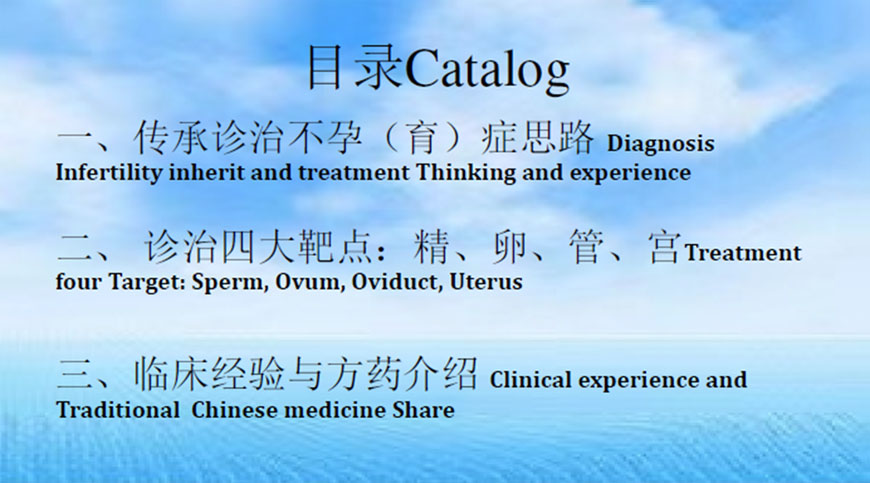 目录Catalog

一、传承诊治不孕（育）症思路 Diagnosis Infertility inherit and treatment Thinking and experience

二、 诊治四大靶点：精、卵、管、宫Treatment four Target: Sperm, Ovum, Oviduct, Uterus

三、临床经验与方药介绍 Clinical experience and Traditional Chinese medicine Share